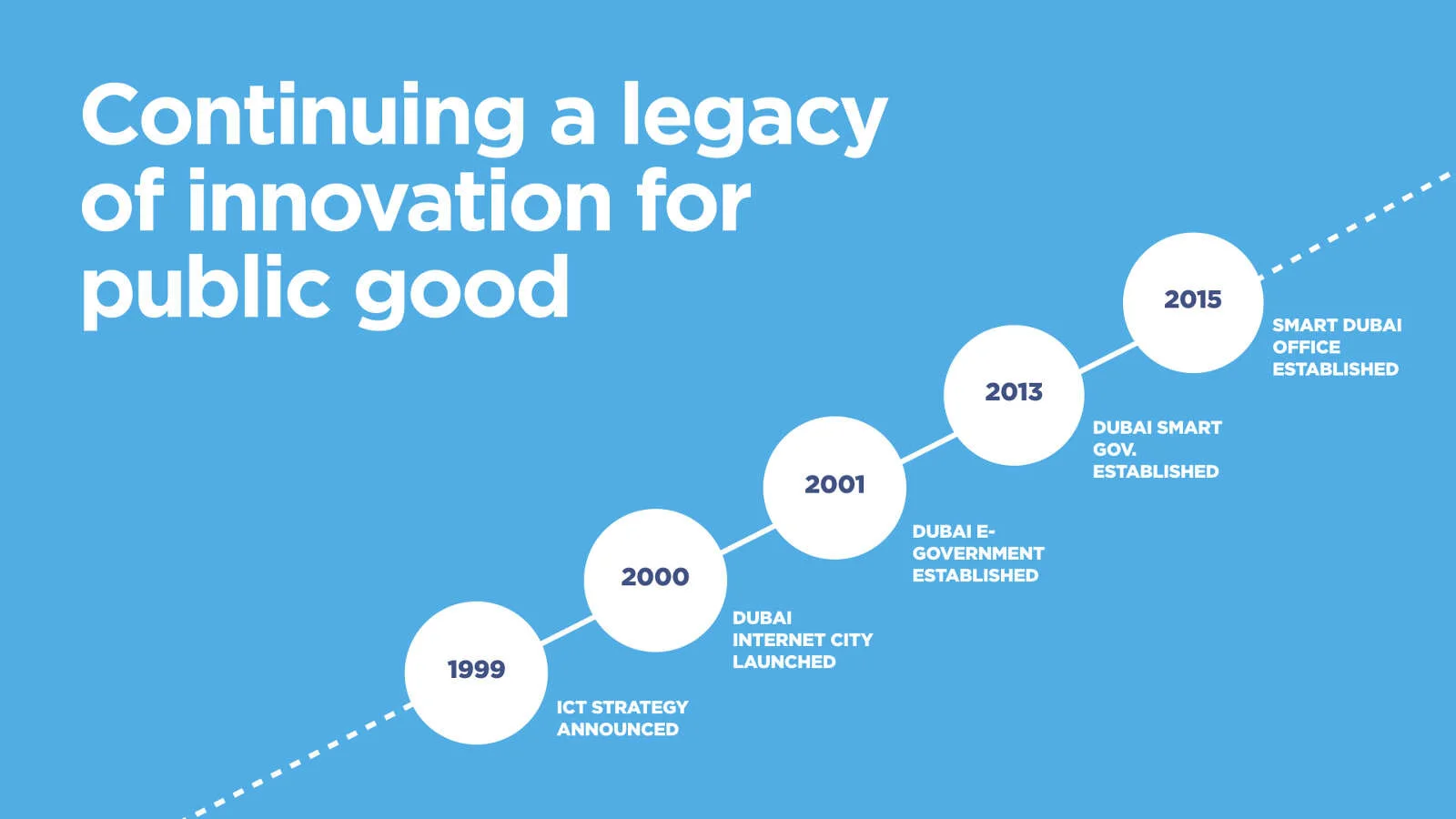 Continuing a legacy of innovation for public good

1999
ICT STRATEGY ANNOUNCED

2000
DUBAI INTERNET CITY LAUNCHED

2001
DUBAI E-GOVERNMENT ESTABLISHED

2013
DUBAI SMART GOV. ESTABLISHED

2015
SMART DUBAI OFFICE ESTABLISHED